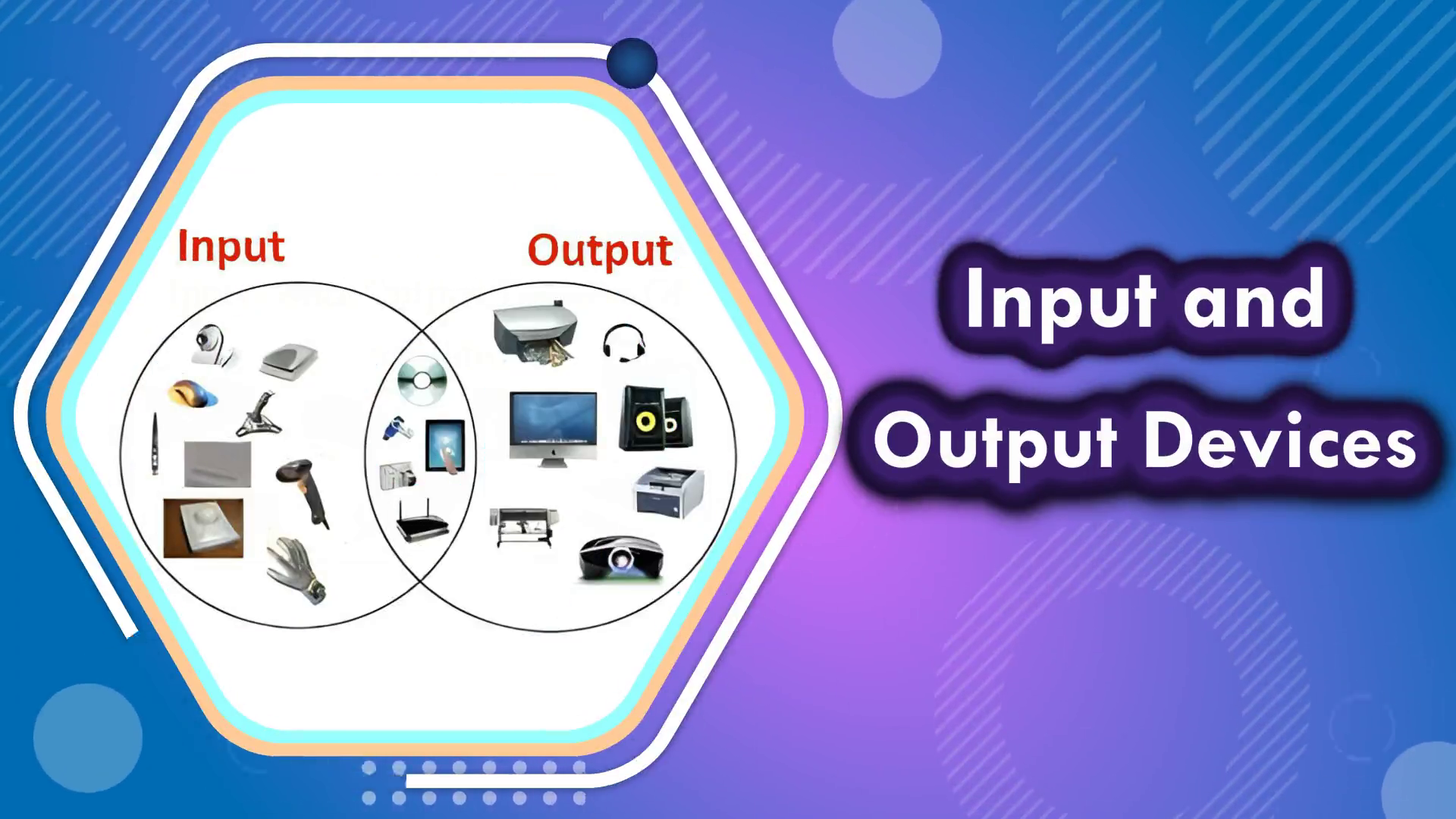 Input

Output

Input and Output Devices